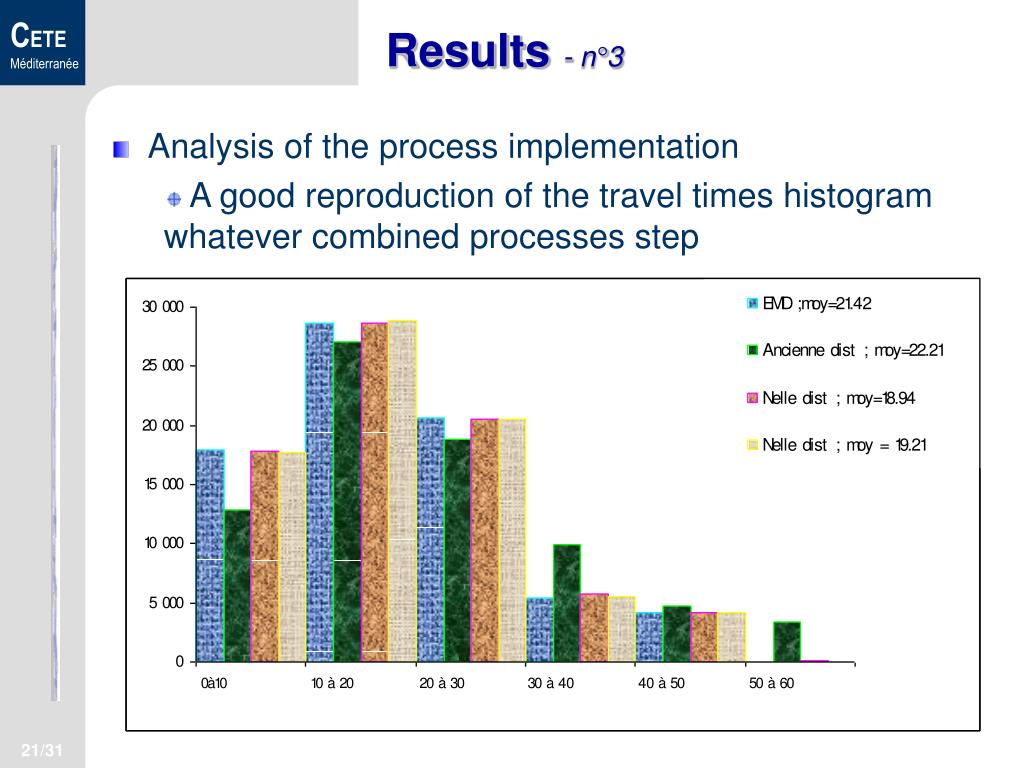 CETE
Méditerranée

Results - n°3

Analysis of the process implementation

A good reproduction of the travel times histogram whatever combined processes step

30 000
25 000
20 000
15 000
10 000
5 000
0

0à10
10 à 20
20 à 30
30 à 40
40 à 50
50 à 60

EMD ;moy=21.42
Ancienne dist ; moy=22.21
Nelle dist ; moy=18.94
Nelle dist ; moy = 19.21

21/31